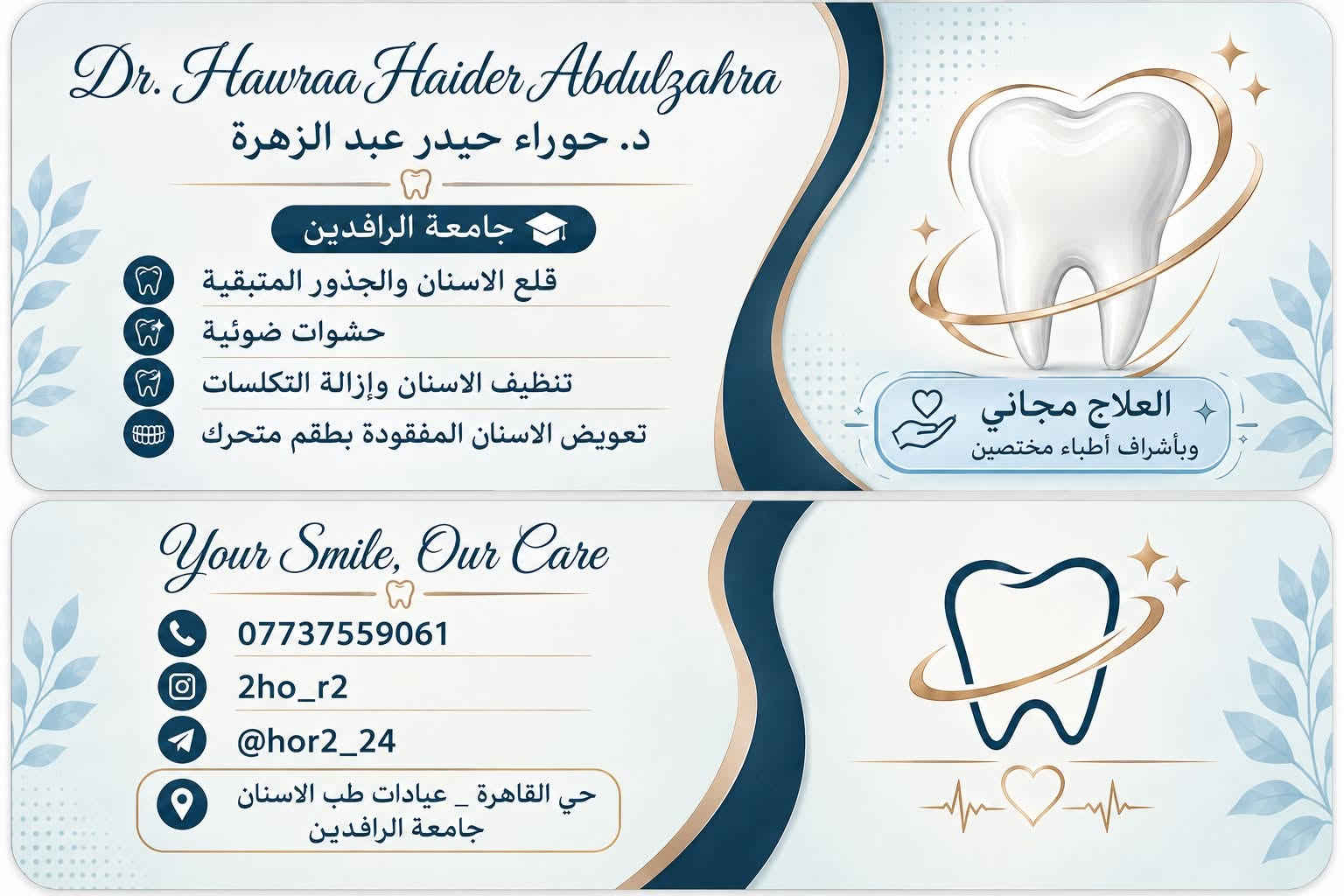 Dr. Hawraa Haider Abdulzahra

د. حوراء حيدر عبد الزهرة

جامعة الرافدين

قلع الاسنان والجذور المتبقية

حشوات ضوئية

تنظيف الاسنان وإزالة التكلسات

تعويض الاسنان المفقودة بطقم متحرك

العلاج مجاني
وبأشراف أطباء مختصين

Your Smile, Our Care

07737559061

2ho_r2

@hor2_24

حي القاهرة _ عيادات طب الاسنان
جامعة الرافدين